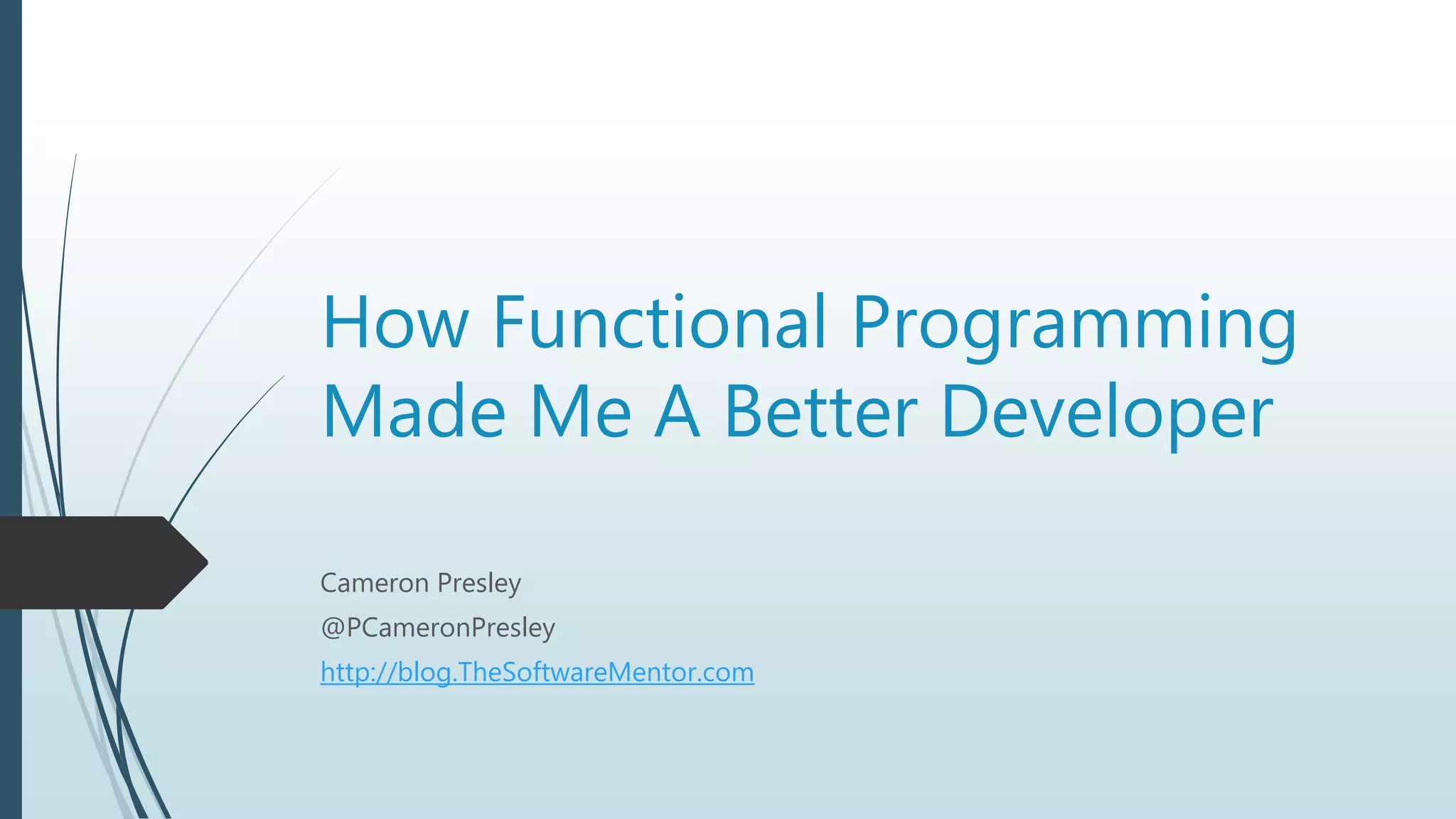 How Functional Programming Made Me A Better Developer

Cameron Presley
@PCameronPresley
http://blog.TheSoftwareMentor.com